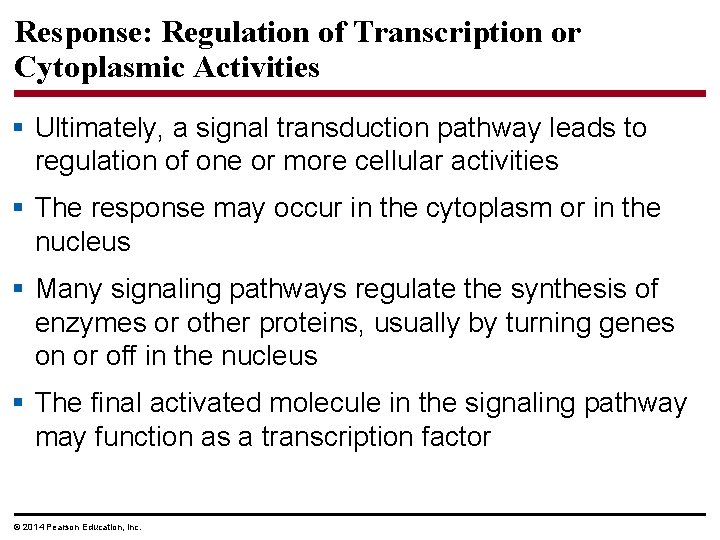 Response: Regulation of Transcription or Cytoplasmic Activities

▪ Ultimately, a signal transduction pathway leads to regulation of one or more cellular activities

▪ The response may occur in the cytoplasm or in the nucleus

▪ Many signaling pathways regulate the synthesis of enzymes or other proteins, usually by turning genes on or off in the nucleus

▪ The final activated molecule in the signaling pathway may function as a transcription factor

© 2014 Pearson Education, Inc.